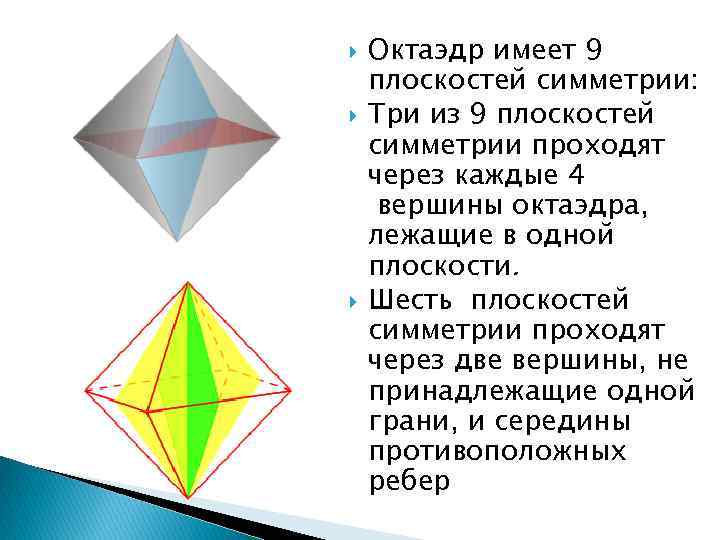 Октаэдр имеет 9 плоскостей симметрии:

Три из 9 плоскостей симметрии проходят через каждые 4 вершины октаэдра, лежащие в одной плоскости.

Шесть плоскостей симметрии проходят через две вершины, не принадлежащие одной грани, и середины противоположных ребер